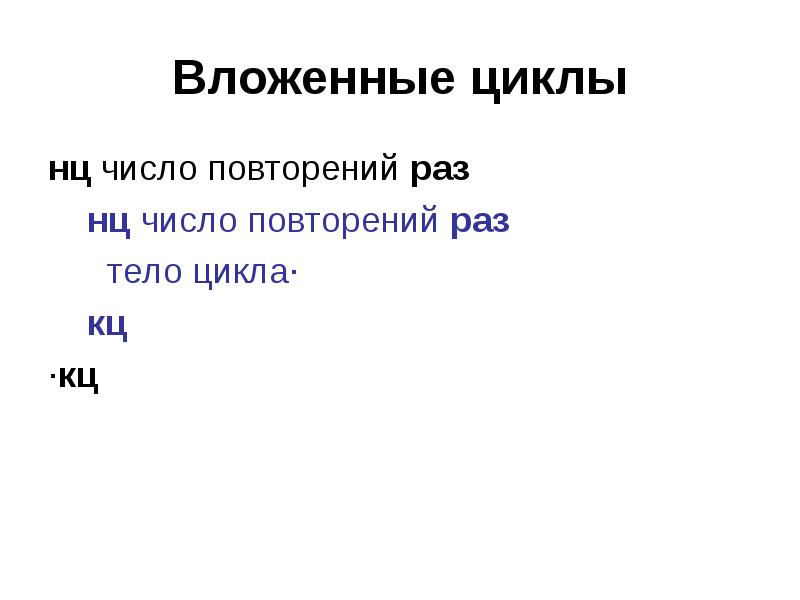 Вложенные циклы

нц число повторений раз
нц число повторений раз
тело цикла·
кц
·кц